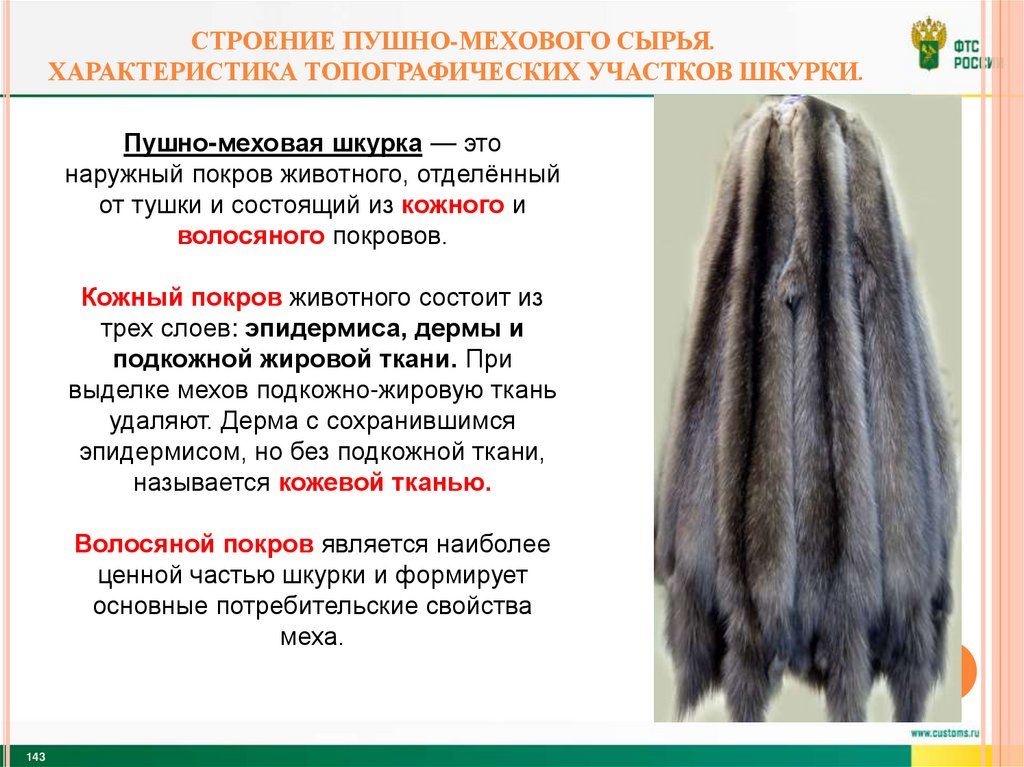 СТРОЕНИЕ ПУШНО-МЕХОВОГО СЫРЬЯ.
ХАРАКТЕРИСТИКА ТОПОГРАФИЧЕСКИХ УЧАСТКОВ ШКУРКИ.

ФТС РОССИИ

Пушно-меховая шкурка — это наружный покров животного, отделённый от тушки и состоящий из кожного и волосяного покровов.

Кожный покров животного состоит из трех слоев: эпидермиса, дермы и подкожной жировой ткани. При выделке мехов подкожно-жировую ткань удаляют. Дерма с сохранившимся эпидермисом, но без подкожной ткани, называется кожевой тканью.

Волосяной покров является наиболее ценной частью шкурки и формирует основные потребительские свойства меха.

www.customs.ru

143